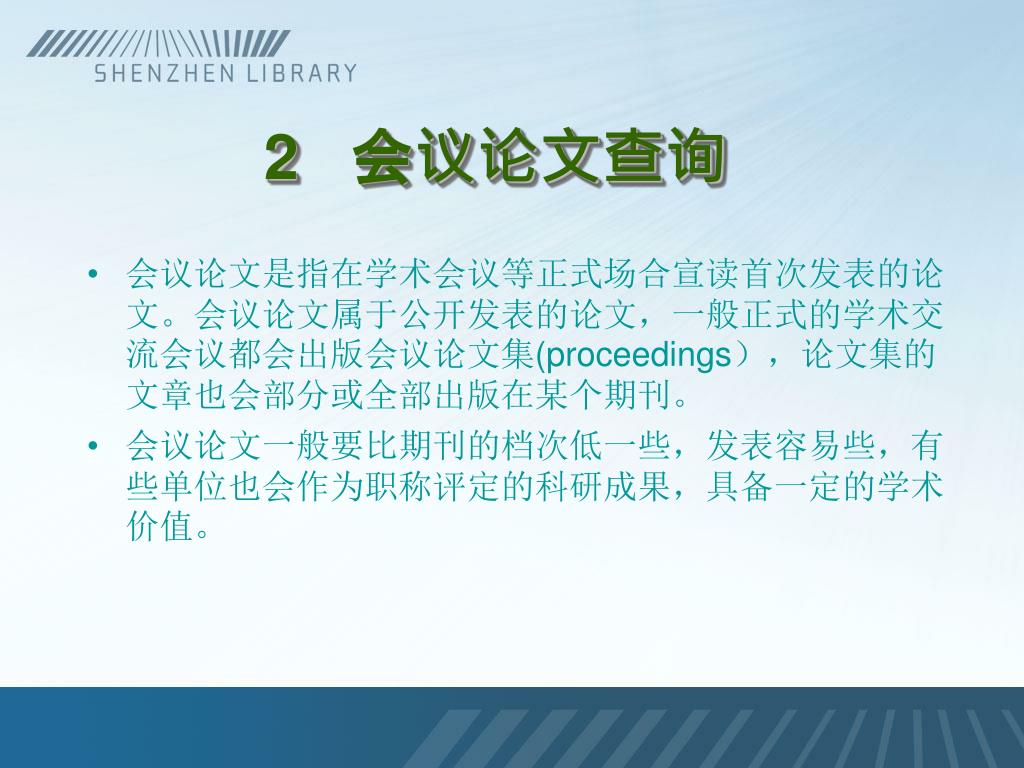 SHENZHEN LIBRARY

2 会议论文查询

• 会议论文是指在学术会议等正式场合宣读首次发表的论文。会议论文属于公开发表的论文，一般正式的学术交流会议都会出版会议论文集(proceedings），论文集的文章也会部分或全部出版在某个期刊。

• 会议论文一般要比期刊的档次低一些，发表容易些，有些单位也会作为职称评定的科研成果，具备一定的学术价值。